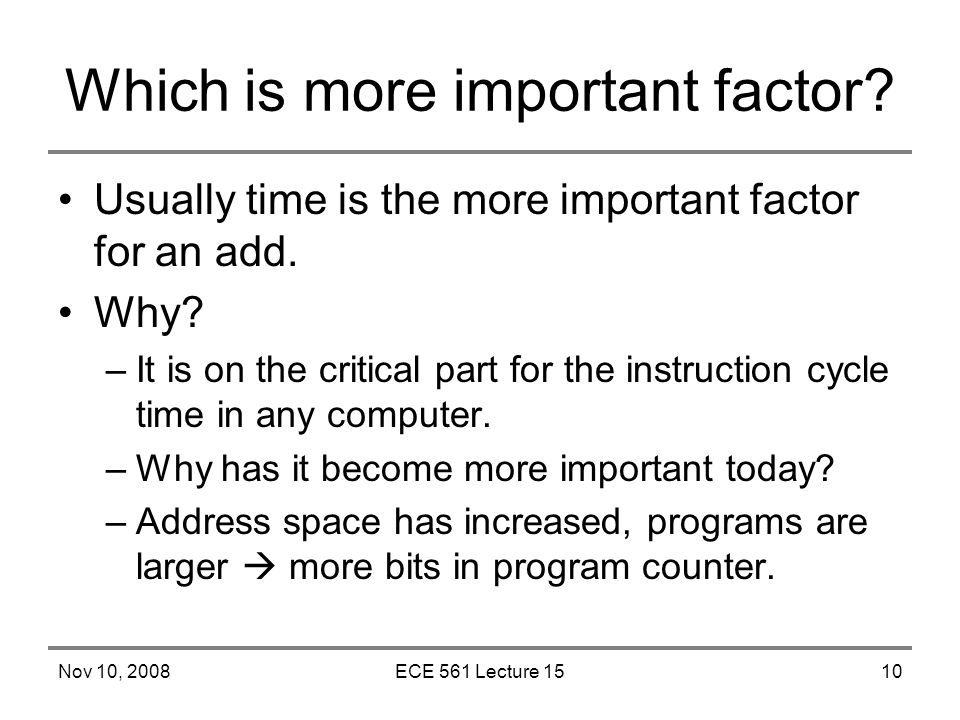 Which is more important factor?

• Usually time is the more important factor for an add.
• Why?
– It is on the critical part for the instruction cycle time in any computer.
– Why has it become more important today?
– Address space has increased, programs are larger → more bits in program counter.

Nov 10, 2008
ECE 561 Lecture 15
10